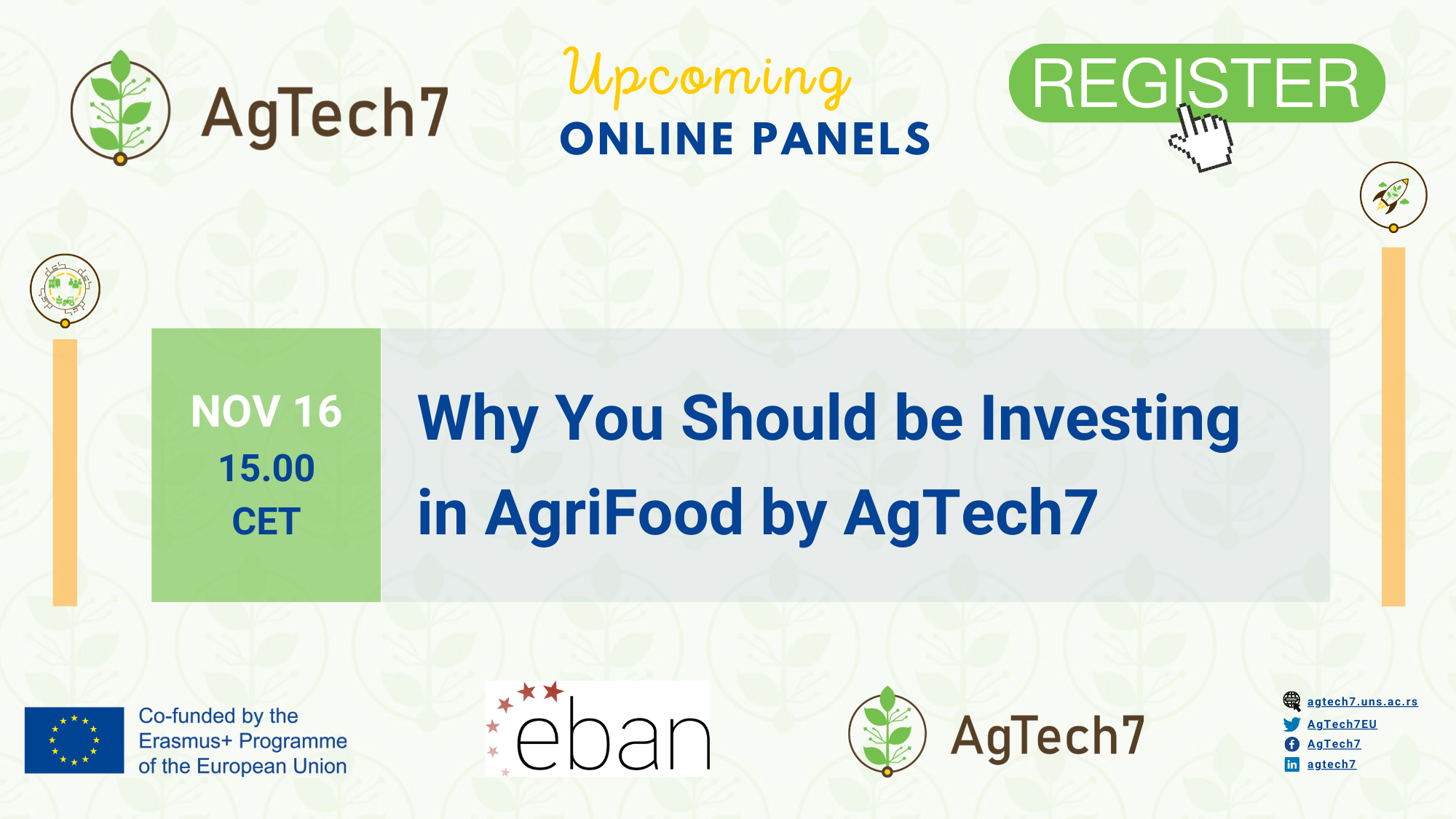 AgTech7

Upcoming
ONLINE PANELS

REGISTER

NOV 16
15.00
CET

Why You Should be Investing in AgriFood by AgTech7

Co-funded by the Erasmus+ Programme of the European Union

eban

AgTech7

agtech7.uns.ac.rs
AgTech7EU
AgTech7
agtech7